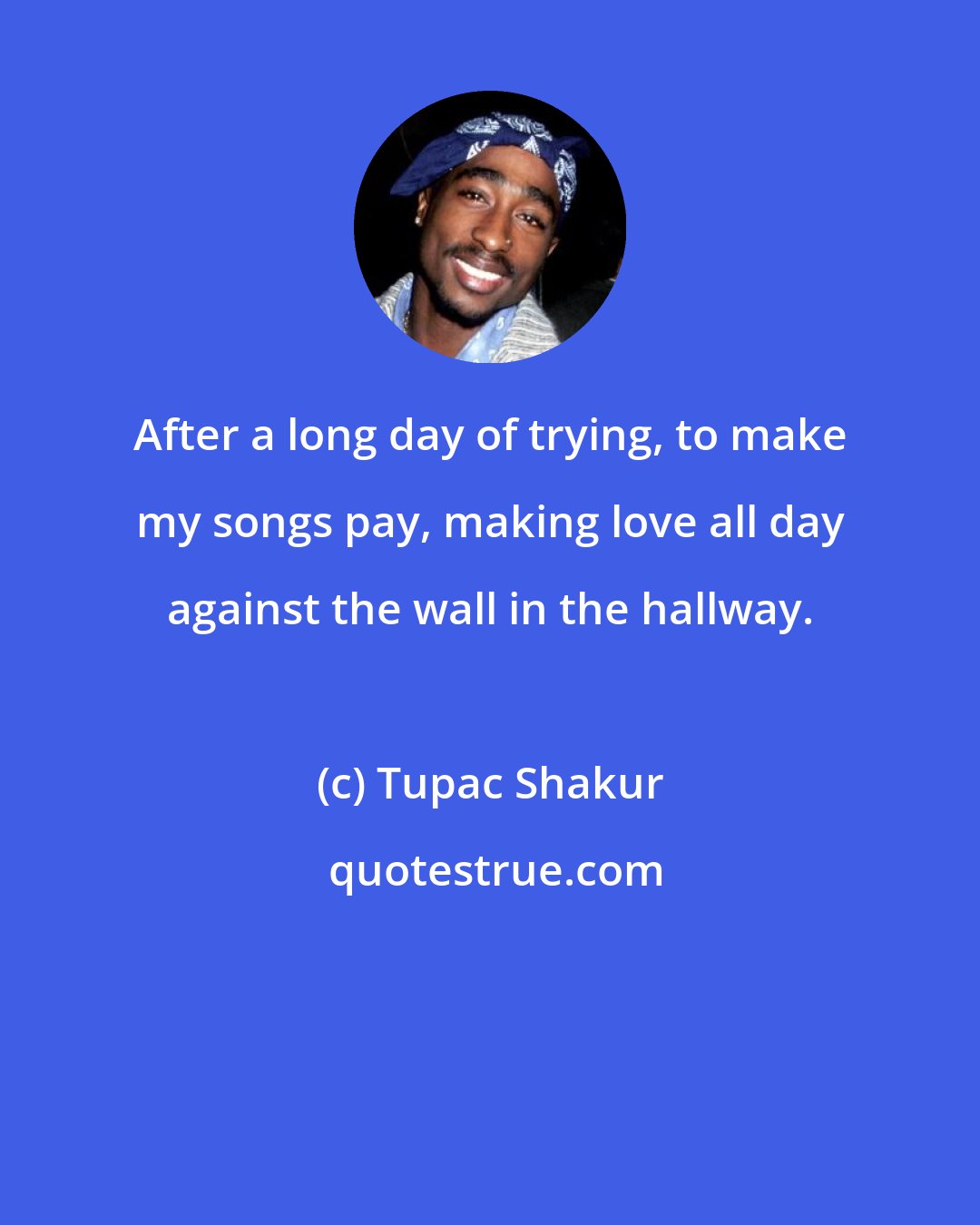 After a long day of trying, to make my songs pay, making love all day against the wall in the hallway.

(c) Tupac Shakur

quotestrue.com